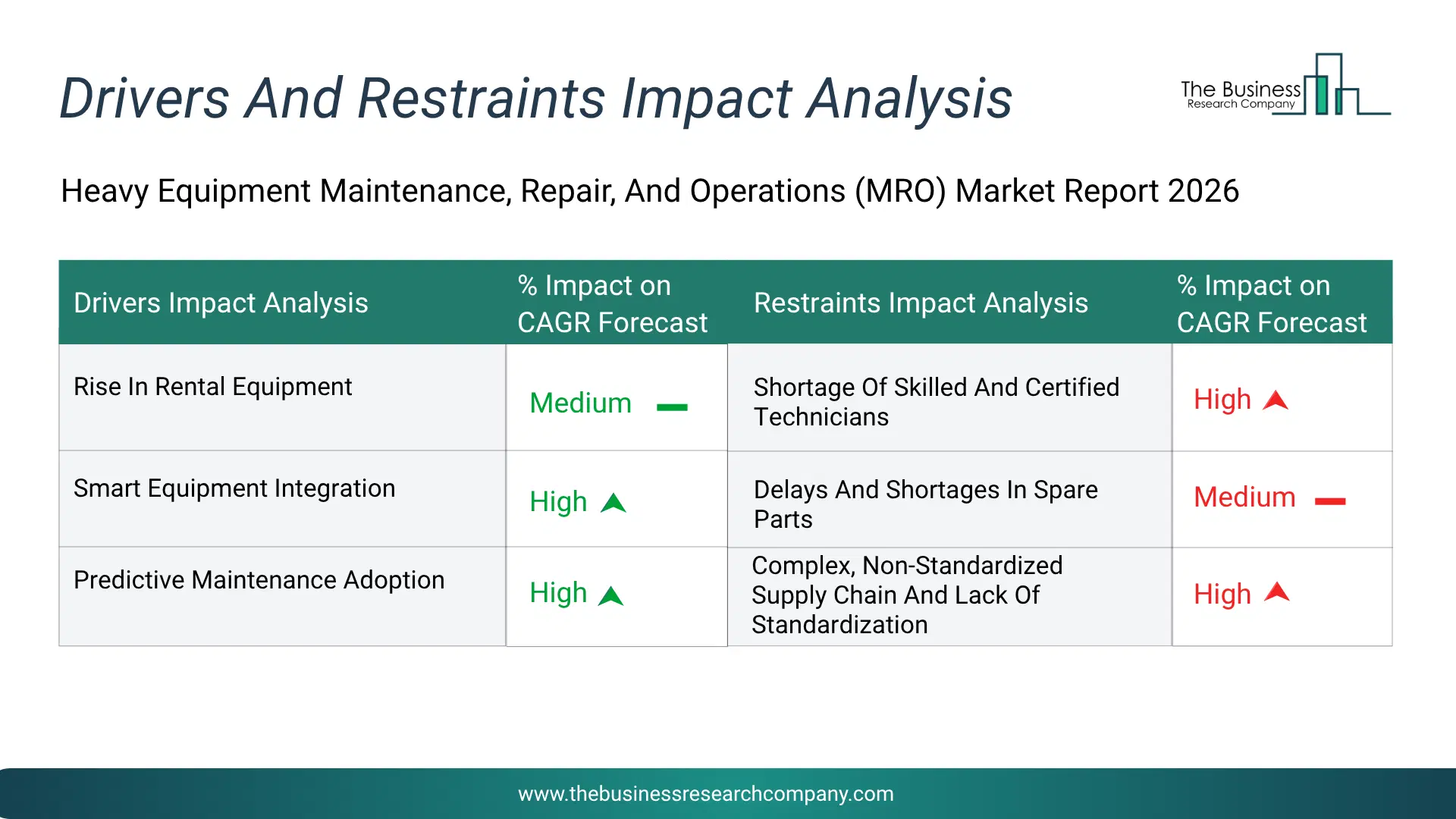 Drivers And Restraints Impact Analysis

The Business Research Company

Heavy Equipment Maintenance, Repair, And Operations (MRO) Market Report 2026

| Drivers Impact Analysis | % Impact on CAGR Forecast | Restraints Impact Analysis | % Impact on CAGR Forecast |
|---|---|---|---|
| Rise In Rental Equipment | Medium | Shortage Of Skilled And Certified Technicians | High |
| Smart Equipment Integration | High | Delays And Shortages In Spare Parts | Medium |
| Predictive Maintenance Adoption | High | Complex, Non-Standardized Supply Chain And Lack Of Standardization | High |

www.thebusinessresearchcompany.com